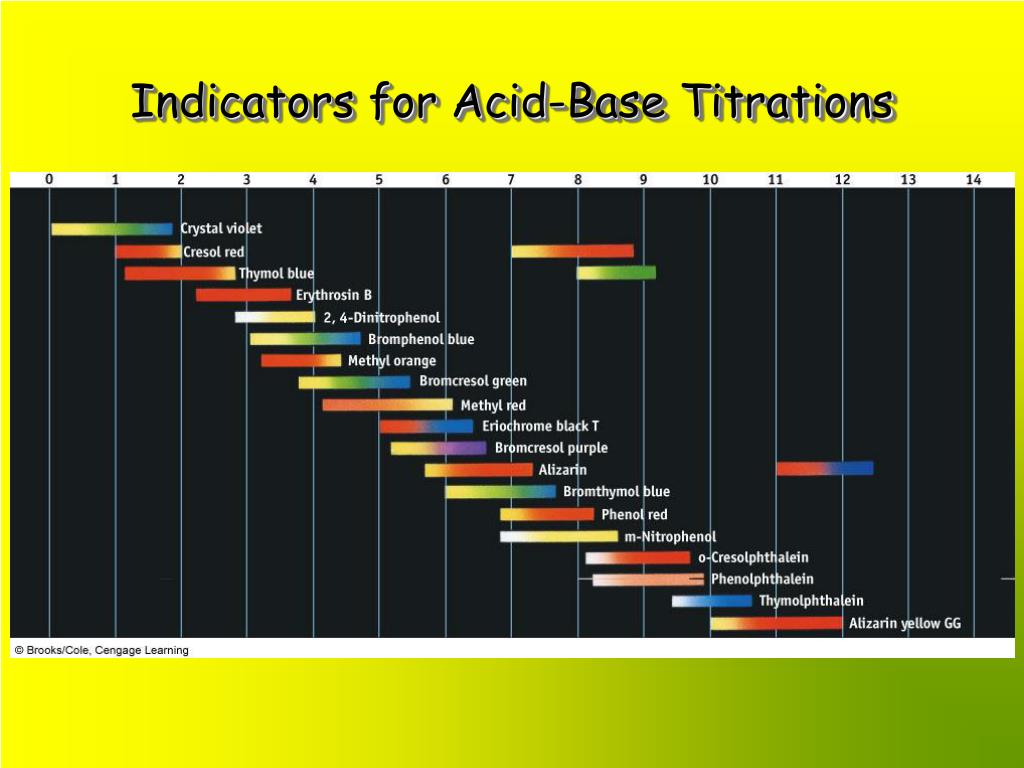 Indicators for Acid-Base Titrations

0 1 2 3 4 5 6 7 8 9 10 11 12 13 14

Crystal violet
Cresol red
Thymol blue
Erythrosin B
2, 4-Dinitrophenol
Bromphenol blue
Methyl orange
Bromcresol green
Methyl red
Eriochrome black T
Bromcresol purple
Alizarin
Bromthymol blue
Phenol red
m-Nitrophenol
o-Cresolphthalein
Phenolphthalein
Thymolphthalein
Alizarin yellow GG

© Brooks/Cole, Cengage Learning